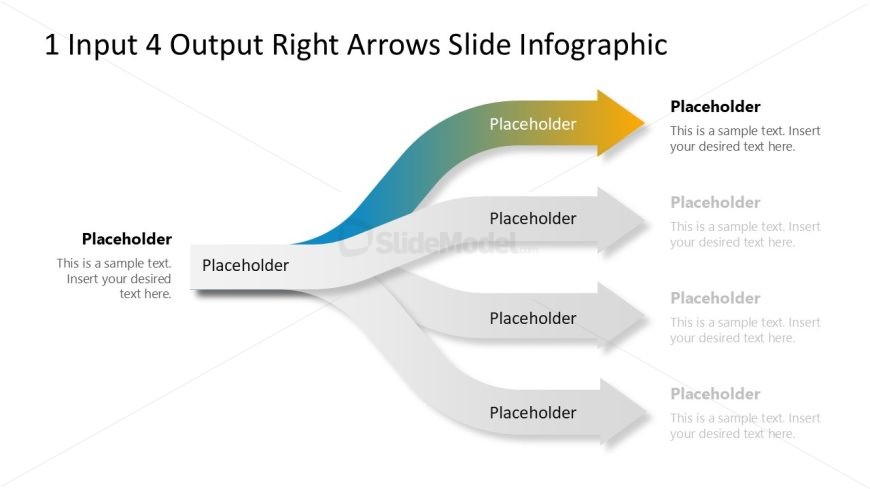 1 Input 4 Output Right Arrows Slide Infographic

Placeholder

This is a sample text. Insert your desired text here.

Placeholder

Placeholder

Placeholder

This is a sample text. Insert your desired text here.

Placeholder

Placeholder

This is a sample text. Insert your desired text here.

SlideModel.com

Placeholder

Placeholder

This is a sample text. Insert your desired text here.

Placeholder

Placeholder

This is a sample text. Insert your desired text here.